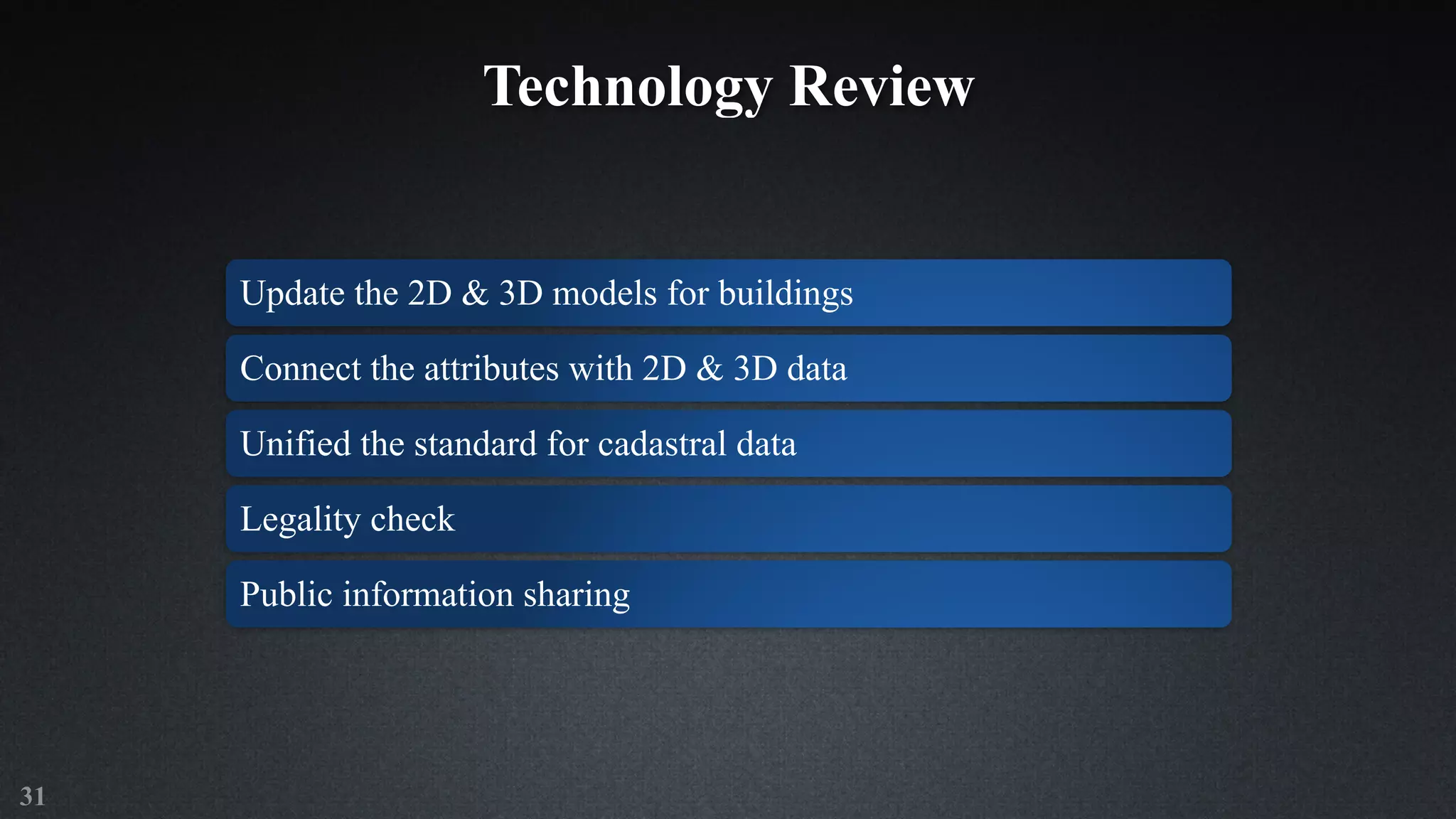 Technology Review

Update the 2D & 3D models for buildings

Connect the attributes with 2D & 3D data

Unified the standard for cadastral data

Legality check

Public information sharing

31